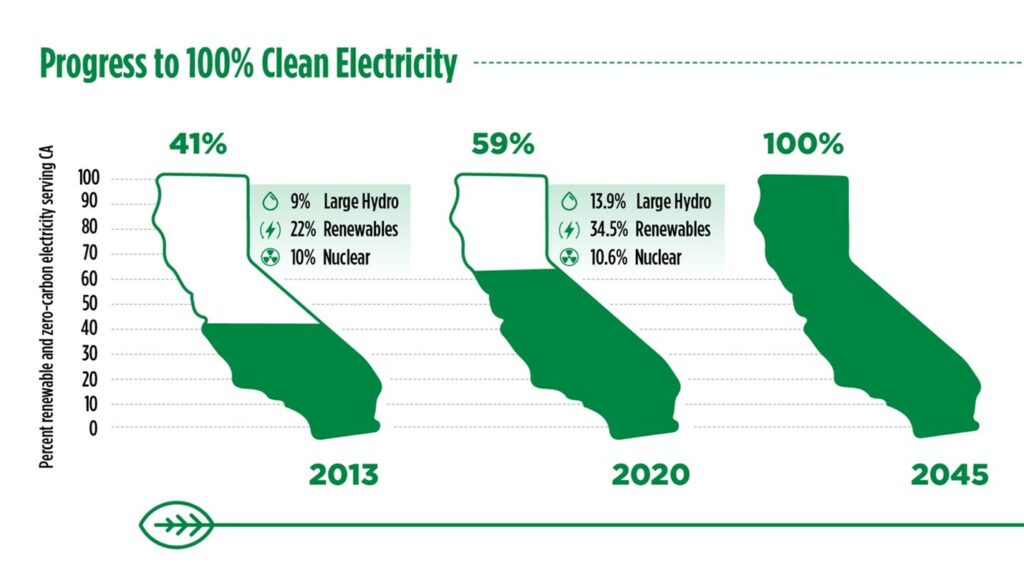 Progress to 100% Clean Electricity

Percent renewable and zero-carbon electricity serving CA

100
90
80
70
60
50
40
30
20
10
0

41%
9% Large Hydro
22% Renewables
10% Nuclear
2013

59%
13.9% Large Hydro
34.5% Renewables
10.6% Nuclear
2020

100%
2045